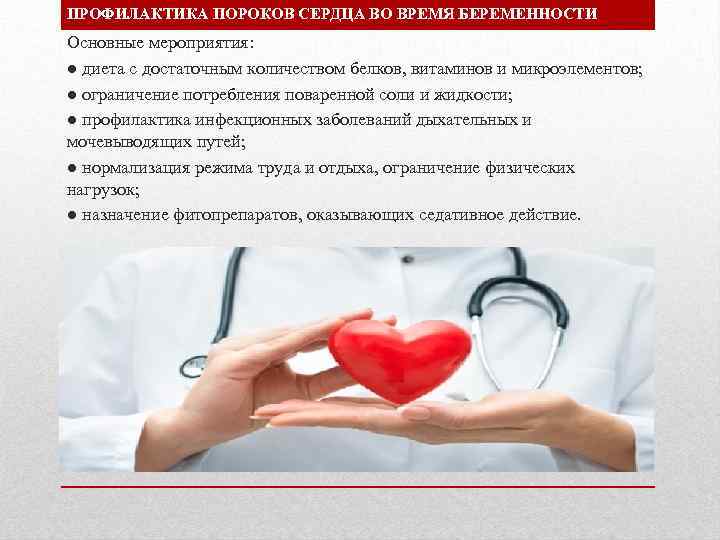 ПРОФИЛАКТИКА ПОРОКОВ СЕРДЦА ВО ВРЕМЯ БЕРЕМЕННОСТИ

Основные мероприятия:

● диета с достаточным количеством белков, витаминов и микроэлементов;

● ограничение потребления поваренной соли и жидкости;

● профилактика инфекционных заболеваний дыхательных и мочевыводящих путей;

● нормализация режима труда и отдыха, ограничение физических нагрузок;

● назначение фитопрепаратов, оказывающих седативное действие.